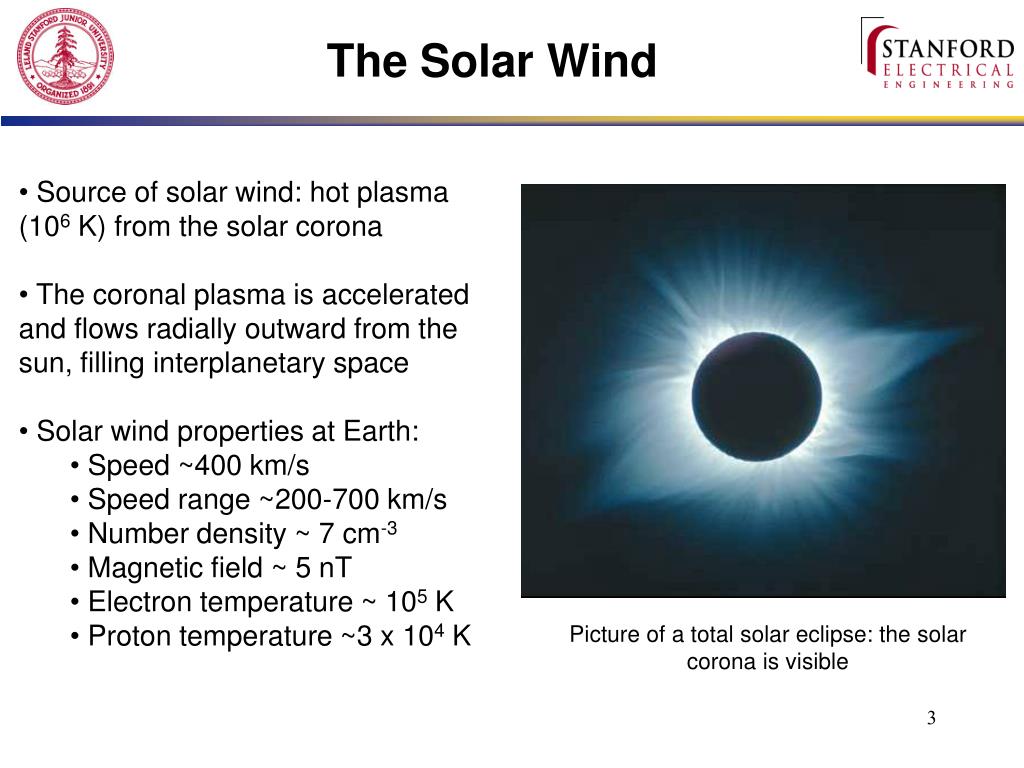 LELAND STANFORD JUNIOR UNIVERSITY ORGANIZED 1891

The Solar Wind

STANFORD ELECTRICAL ENGINEERING

• Source of solar wind: hot plasma ($10^6$ K) from the solar corona

• The coronal plasma is accelerated and flows radially outward from the sun, filling interplanetary space

• Solar wind properties at Earth:
• Speed ~400 km/s
• Speed range ~200-700 km/s
• Number density ~ 7 $cm^{-3}$
• Magnetic field ~ 5 nT
• Electron temperature ~ $10^5$ K
• Proton temperature ~3 x $10^4$ K

Picture of a total solar eclipse: the solar corona is visible

3